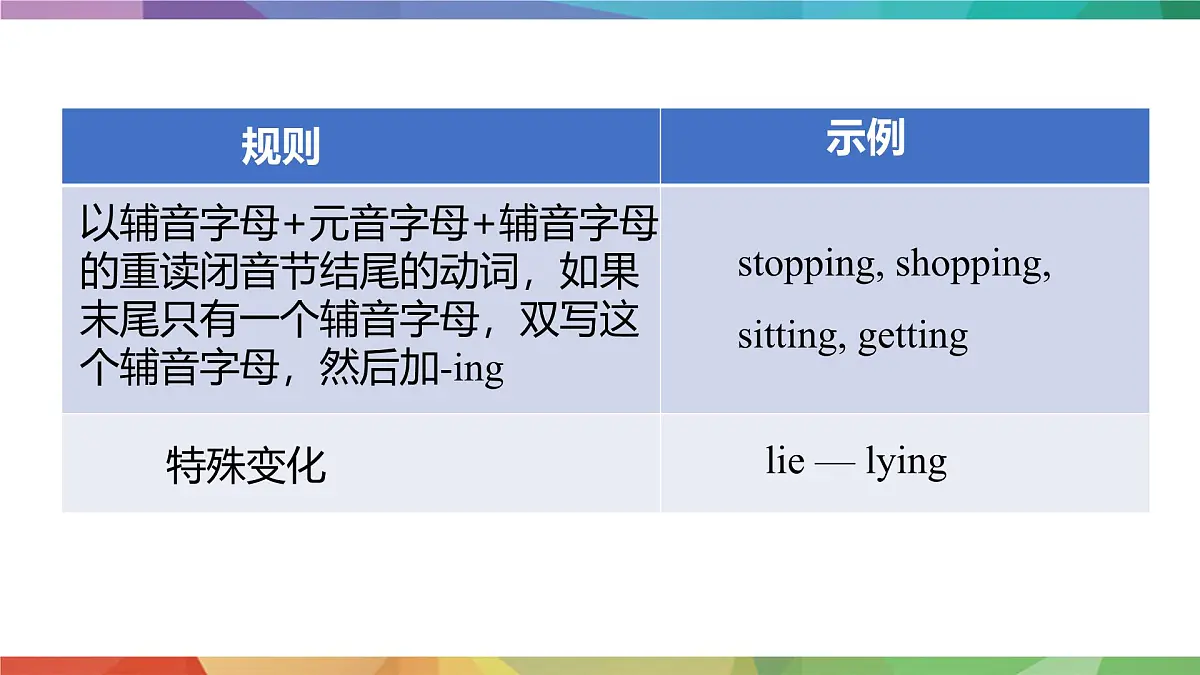 | 规则 | 示例 |
|---|---|
| 以辅音字母+元音字母+辅音字母的重读闭音节结尾的动词，如果末尾只有一个辅音字母，双写这个辅音字母，然后加-ing | stopping, shopping, sitting, getting |
| 特殊变化 | lie — lying |